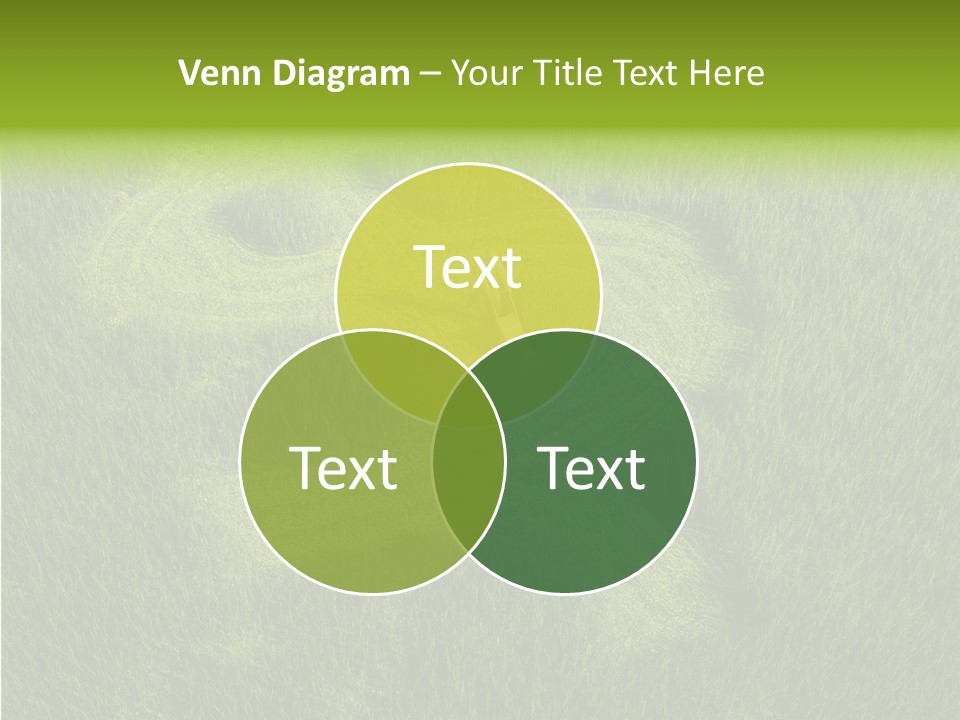 Venn Diagram – Your Title Text Here

Text

Text

Text